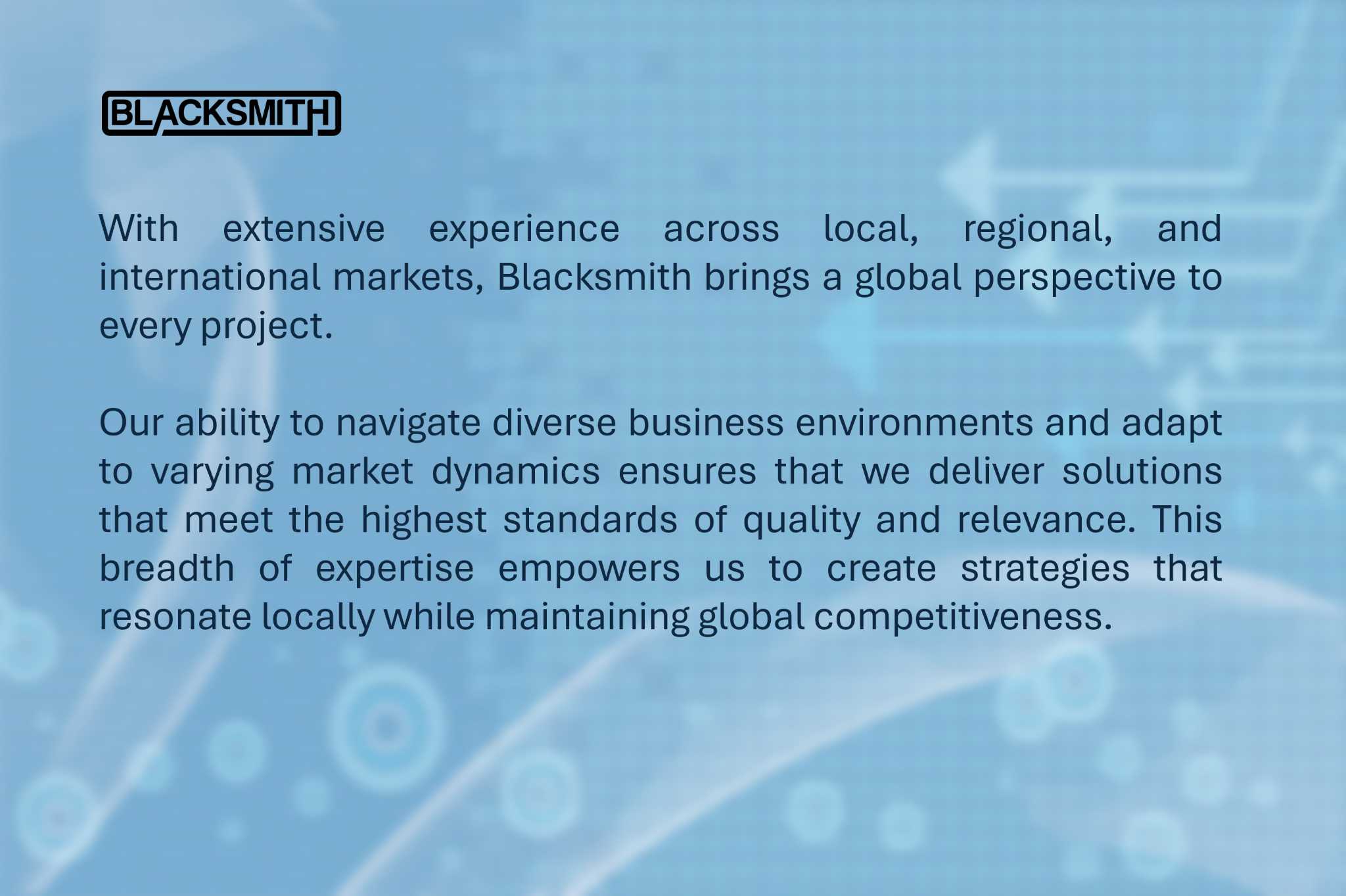 BLACKSMITH

With extensive experience across local, regional, and international markets, Blacksmith brings a global perspective to every project.

Our ability to navigate diverse business environments and adapt to varying market dynamics ensures that we deliver solutions that meet the highest standards of quality and relevance. This breadth of expertise empowers us to create strategies that resonate locally while maintaining global competitiveness.